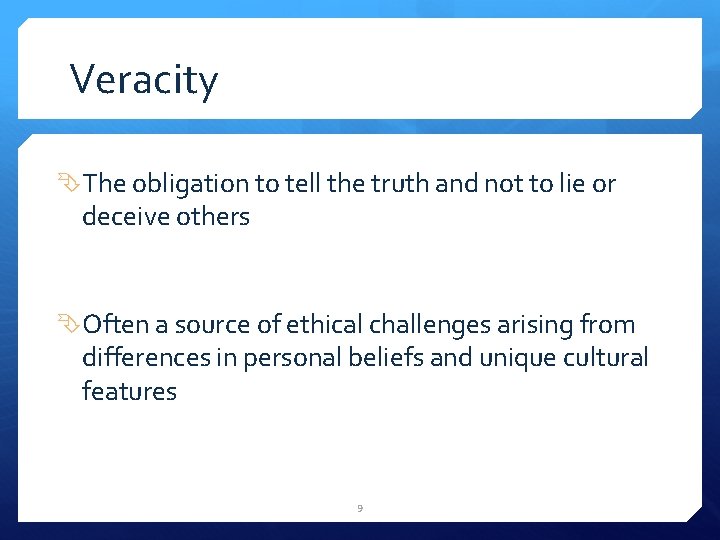 Veracity

The obligation to tell the truth and not to lie or deceive others

Often a source of ethical challenges arising from differences in personal beliefs and unique cultural features

9